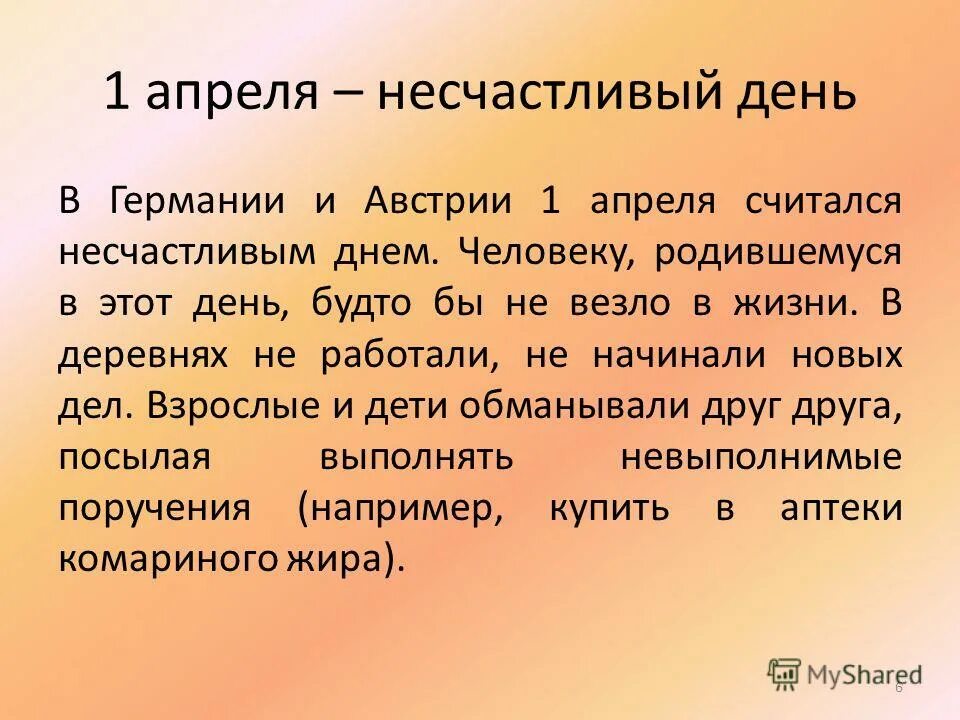 1 апреля – несчастливый день

В Германии и Австрии 1 апреля считался несчастливым днем. Человеку, родившемуся в этот день, будто бы не везло в жизни. В деревнях не работали, не начинали новых дел. Взрослые и дети обманывали друг друга, посылая выполнять невыполнимые поручения (например, купить в аптеки комариного жира).

MyShared

6